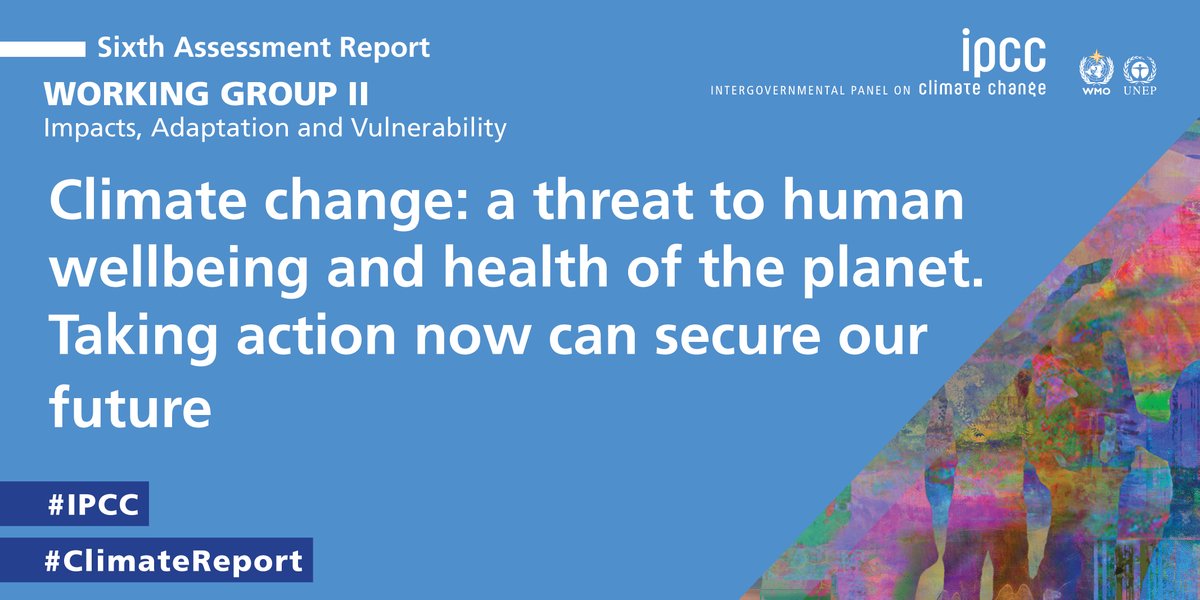 Sixth Assessment Report
WORKING GROUP II
Impacts, Adaptation and Vulnerability

ipcc
INTERGOVERNMENTAL PANEL ON climate change

WMO UNEP

Climate change: a threat to human wellbeing and health of the planet. Taking action now can secure our future

#IPCC

#ClimateReport